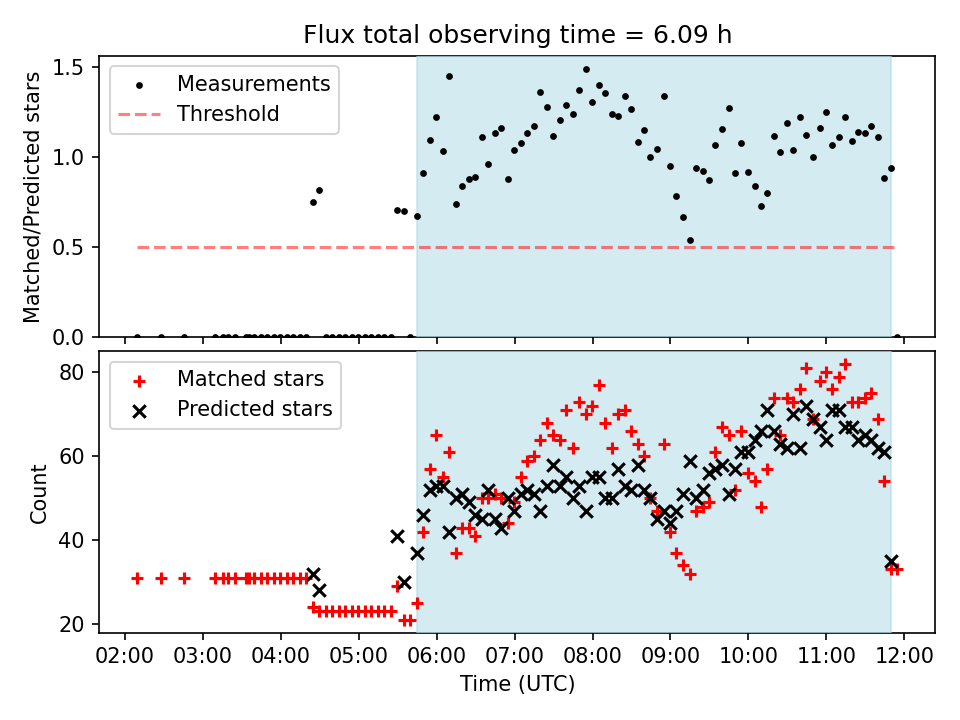 Flux total observing time = 6.09 h

Measurements
Threshold

Matched/Predicted stars

1.5
1.0
0.5
0.0

Matched stars
Predicted stars

Count

80
60
40
20

02:00 03:00 04:00 05:00 06:00 07:00 08:00 09:00 10:00 11:00 12:00
Time (UTC)